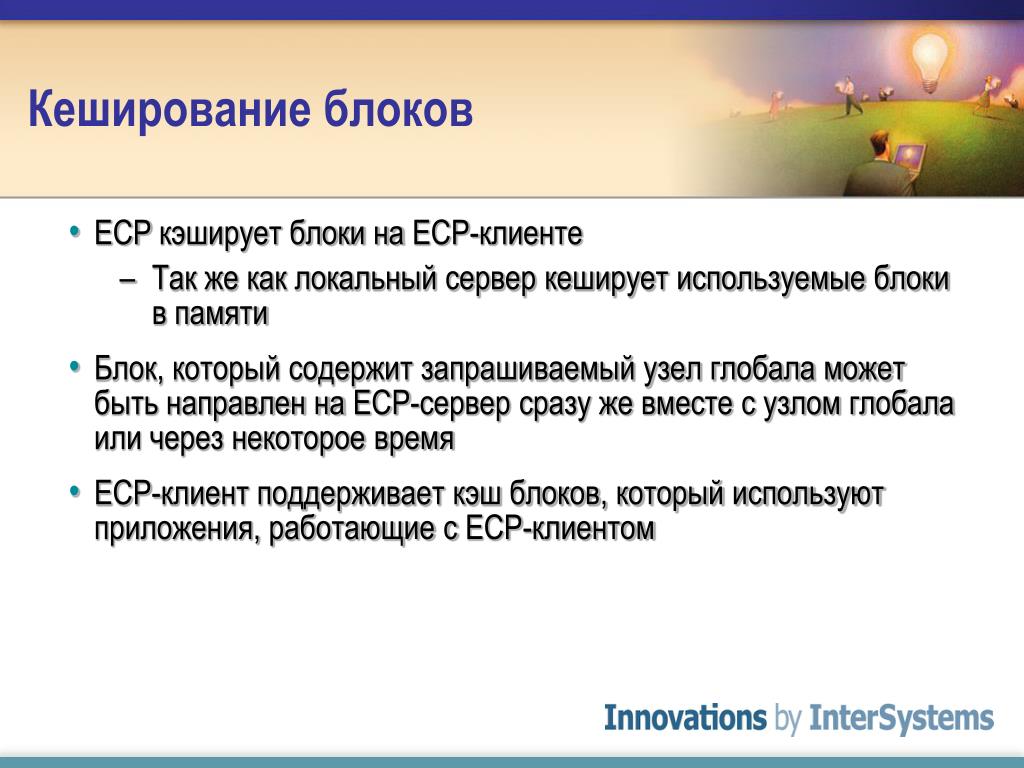 Кеширование блоков

• ECP кэширует блоки на ECP-клиенте
– Так же как локальный сервер кеширует используемые блоки в памяти

• Блок, который содержит запрашиваемый узел глобала может быть направлен на ECP-сервер сразу же вместе с узлом глобала или через некоторое время

• ECP-клиент поддерживает кэш блоков, который используют приложения, работающие с ECP-клиентом

Innovations by InterSystems